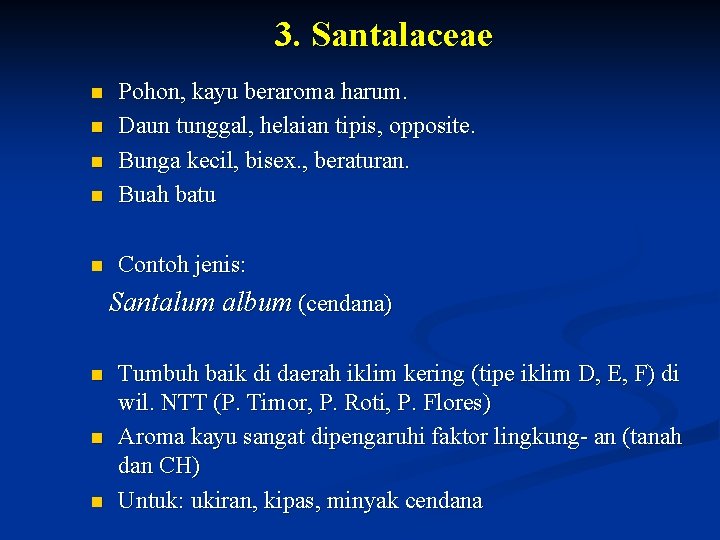 3. Santalaceae

- Pohon, kayu beraroma harum.
- Daun tunggal, helaian tipis, opposite.
- Bunga kecil, bisex., beraturan.
- Buah batu

- Contoh jenis:

Santalum album (cendana)

- Tumbuh baik di daerah iklim kering (tipe iklim D, E, F) di wil. NTT (P. Timor, P. Roti, P. Flores)
- Aroma kayu sangat dipengaruhi faktor lingkung- an (tanah dan CH)
- Untuk: ukiran, kipas, minyak cendana